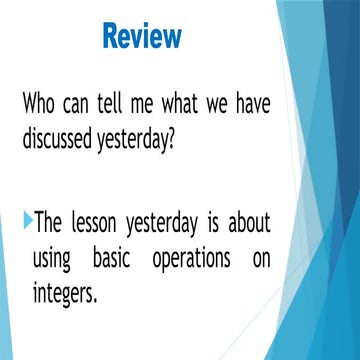 Review

Who can tell me what we have discussed yesterday?

The lesson yesterday is about using basic operations on integers.